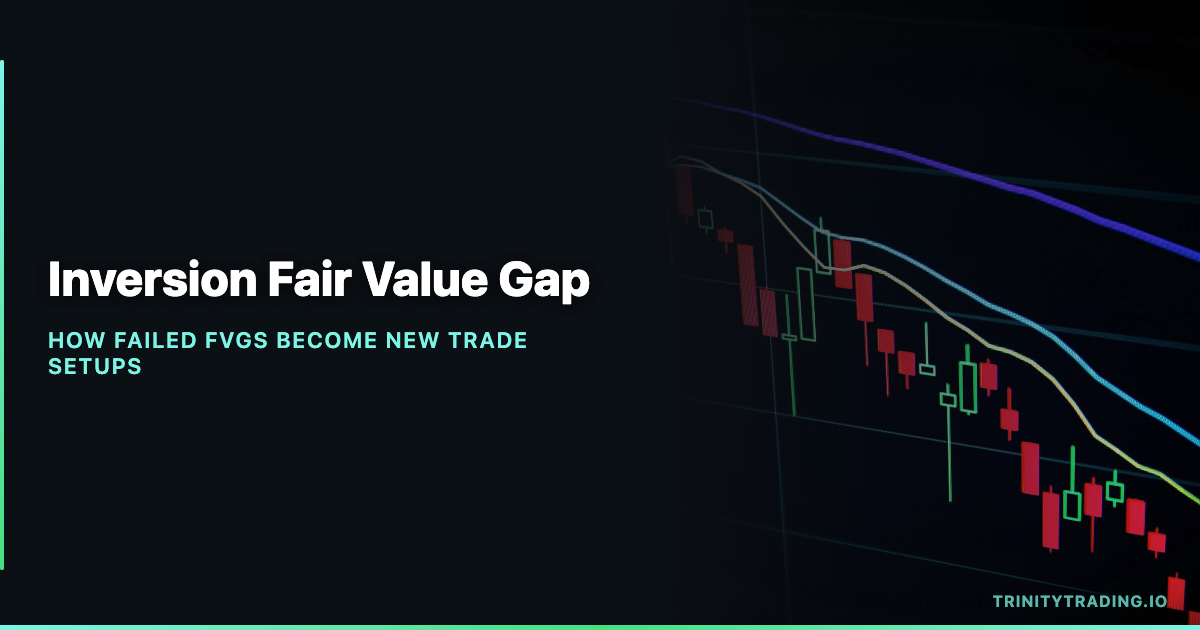 Inversion Fair Value Gap

HOW FAILED FVGS BECOME NEW TRADE SETUPS

TRINITYTRADING.IO